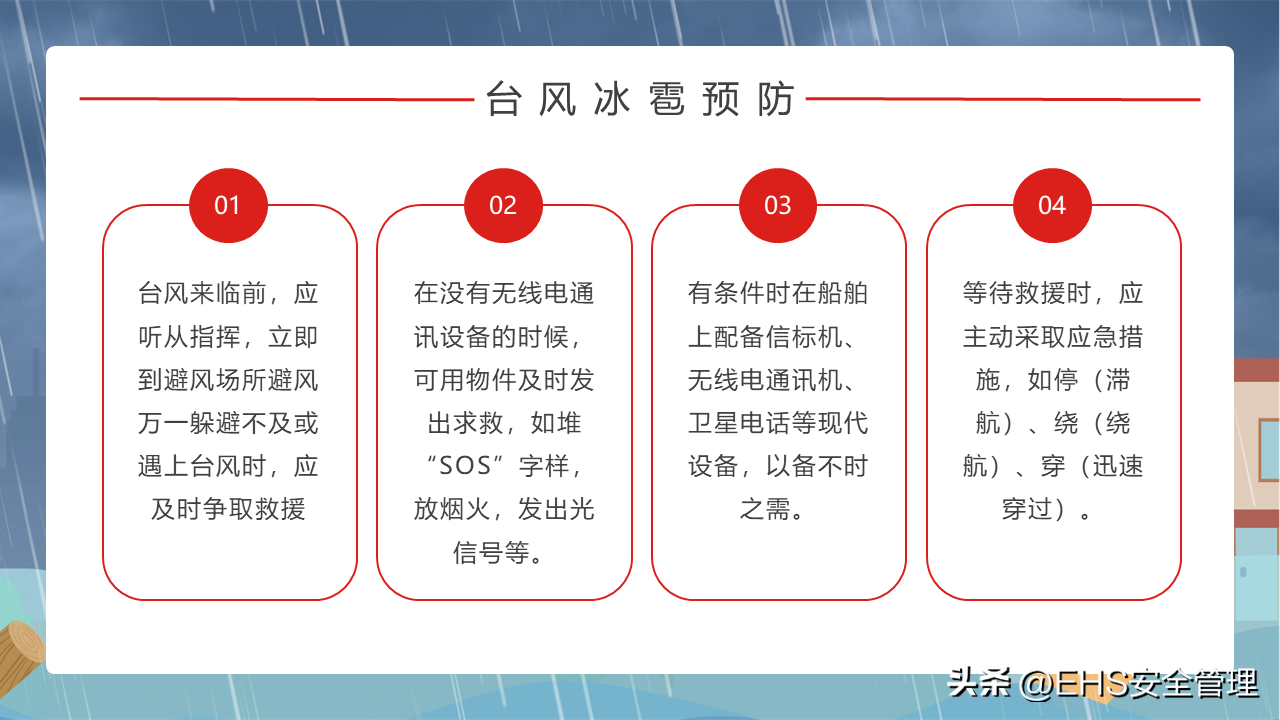 台风冰雹预防

01

台风来临前，应听从指挥，立即到避风场所避风万一躲避不及或遇上台风时，应及时争取救援

02

在没有无线电通讯设备的时候，可用物件及时发出求救，如堆“SOS”字样，放烟火，发出光信号等。

03

有条件时在船舶上配备信标机、无线电通讯机、卫星电话等现代设备，以备不时之需。

04

等待救援时，应主动采取应急措施，如停（滞航）、绕（绕航）、穿（迅速穿过）。

头条 @EHS安全管理